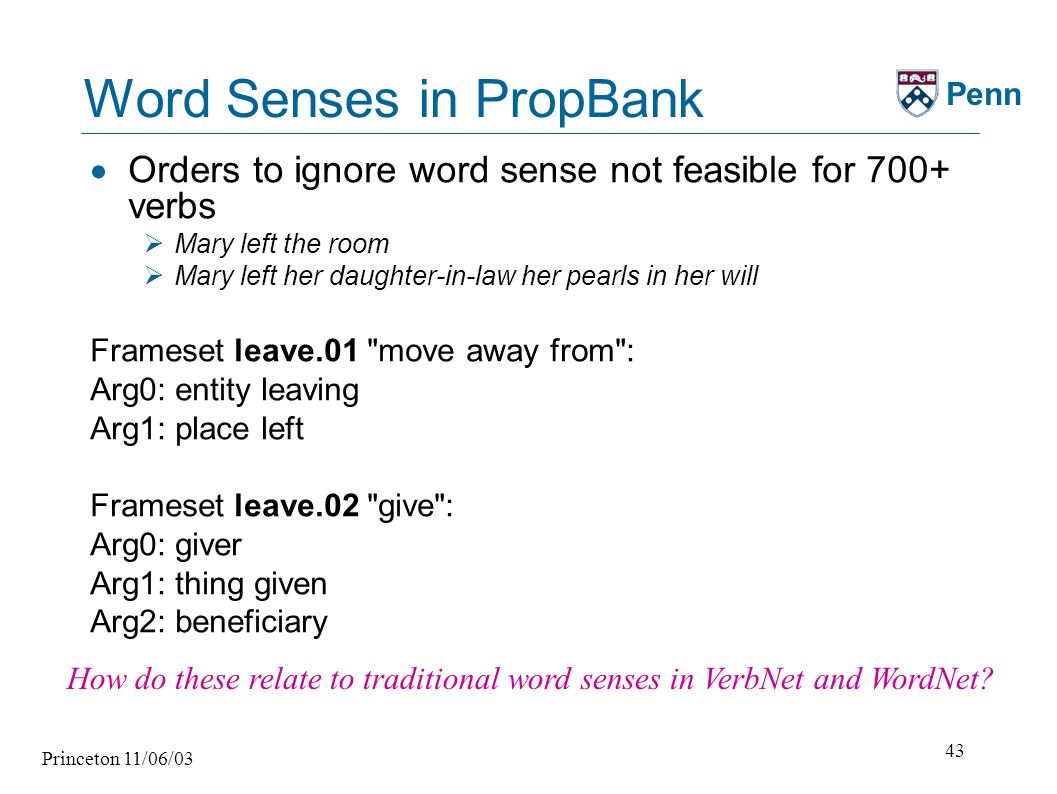 Word Senses in PropBank

Penn

- Orders to ignore word sense not feasible for 700+ verbs
  - Mary left the room
  - Mary left her daughter-in-law her pearls in her will

Frameset leave.01 "move away from":
Arg0: entity leaving
Arg1: place left

Frameset leave.02 "give":
Arg0: giver
Arg1: thing given
Arg2: beneficiary

How do these relate to traditional word senses in VerbNet and WordNet?

Princeton 11/06/03

43